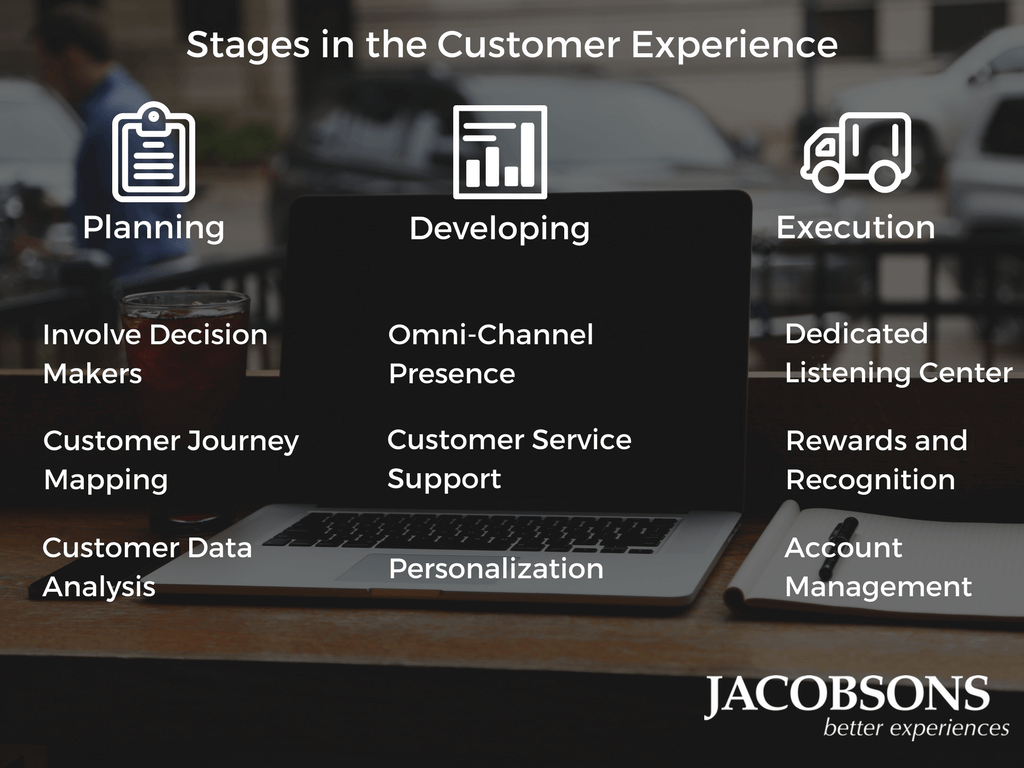 Stages in the Customer Experience

Planning

Involve Decision Makers

Customer Journey Mapping

Customer Data Analysis

Developing

Omni-Channel Presence

Customer Service Support

Personalization

Execution

Dedicated Listening Center

Rewards and Recognition

Account Management

JACOBSONS
better experiences